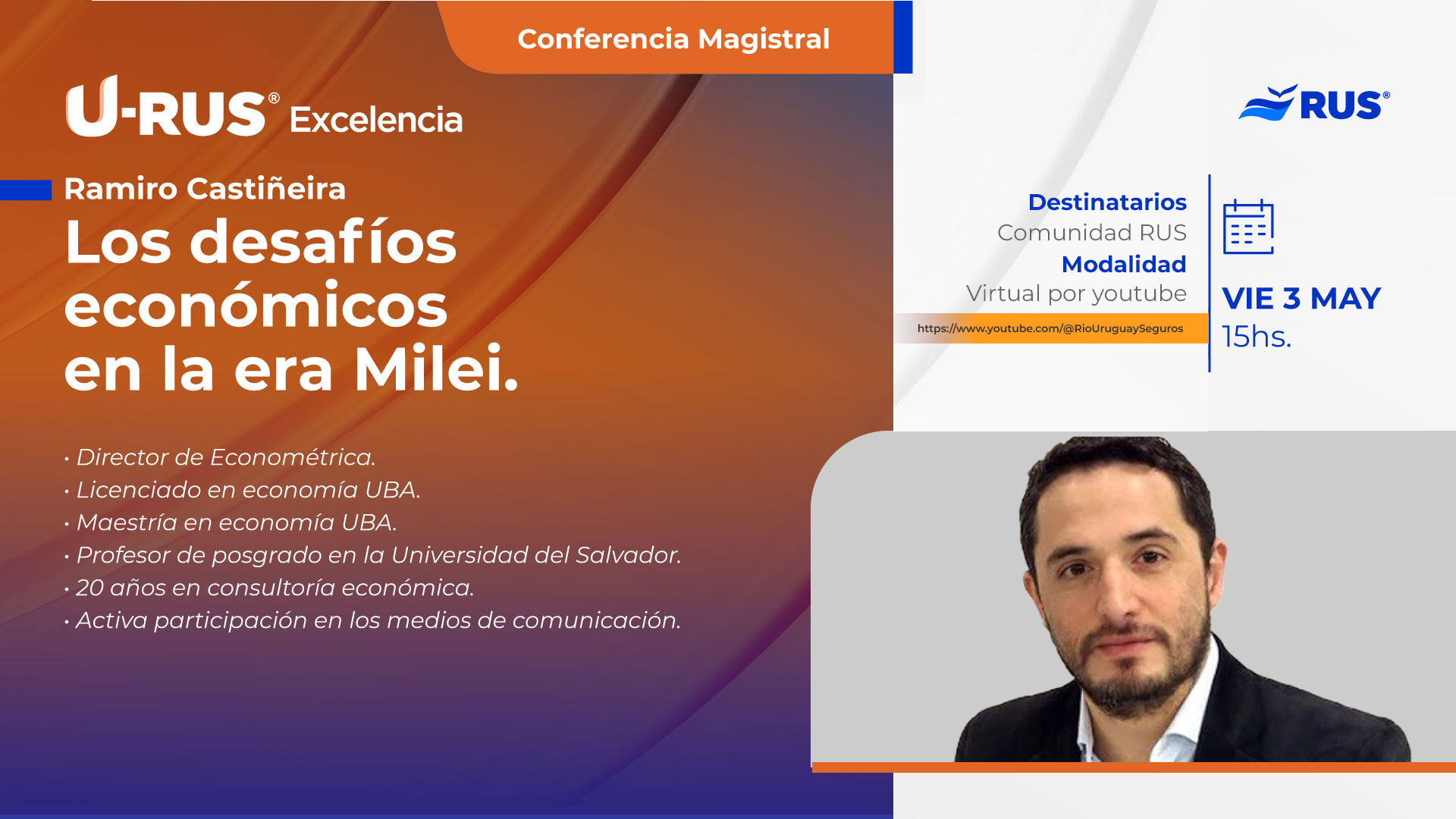 Conferencia Magistral

U-RUS® Excelencia

Ramiro Castiñeira

Los desafíos económicos en la era Milei.

• Director de Econométrica.
• Licenciado en economía UBA.
• Maestría en economía UBA.
• Profesor de posgrado en la Universidad del Salvador.
• 20 años en consultoría económica.
• Activa participación en los medios de comunicación.

RUS®

Destinatarios
Comunidad RUS
Modalidad
Virtual por youtube
https://www.youtube.com/@RioUruguaySeguros

VIE 3 MAY
15hs.